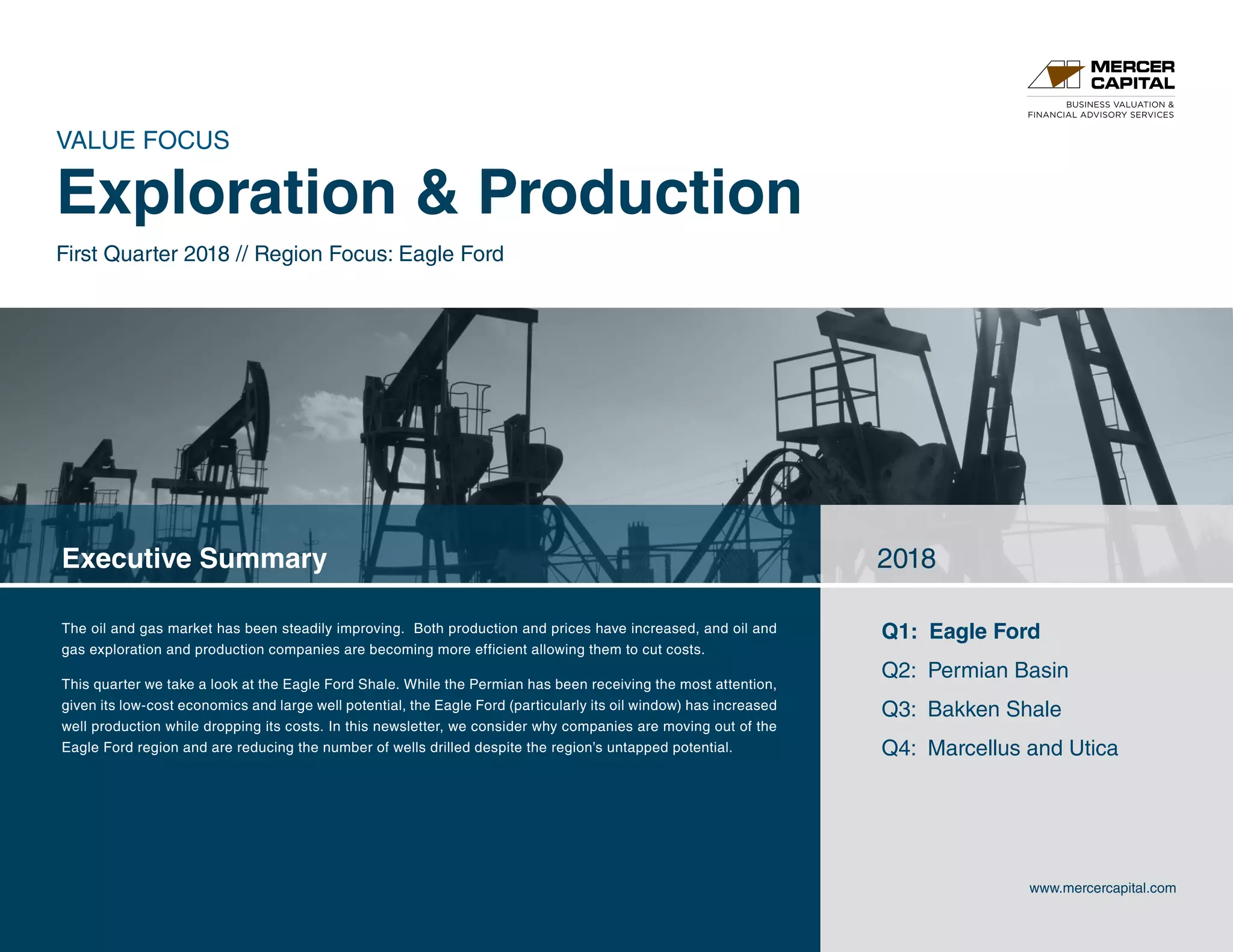 MERCER CAPITAL
BUSINESS VALUATION & FINANCIAL ADVISORY SERVICES

VALUE FOCUS

Exploration & Production

First Quarter 2018 // Region Focus: Eagle Ford

Executive Summary

The oil and gas market has been steadily improving. Both production and prices have increased, and oil and gas exploration and production companies are becoming more efficient allowing them to cut costs.

This quarter we take a look at the Eagle Ford Shale. While the Permian has been receiving the most attention, given its low-cost economics and large well potential, the Eagle Ford (particularly its oil window) has increased well production while dropping its costs. In this newsletter, we consider why companies are moving out of the Eagle Ford region and are reducing the number of wells drilled despite the region's untapped potential.

2018

Q1: Eagle Ford

Q2: Permian Basin

Q3: Bakken Shale

Q4: Marcellus and Utica

www.mercercapital.com